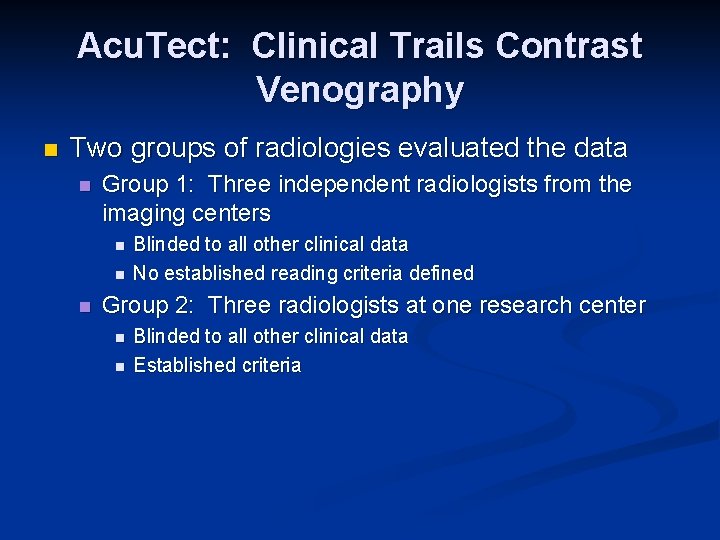 AcuTect: Clinical Trails Contrast Venography

Two groups of radiologies evaluated the data

Group 1: Three independent radiologists from the imaging centers

Blinded to all other clinical data

No established reading criteria defined

Group 2: Three radiologists at one research center

Blinded to all other clinical data

Established criteria